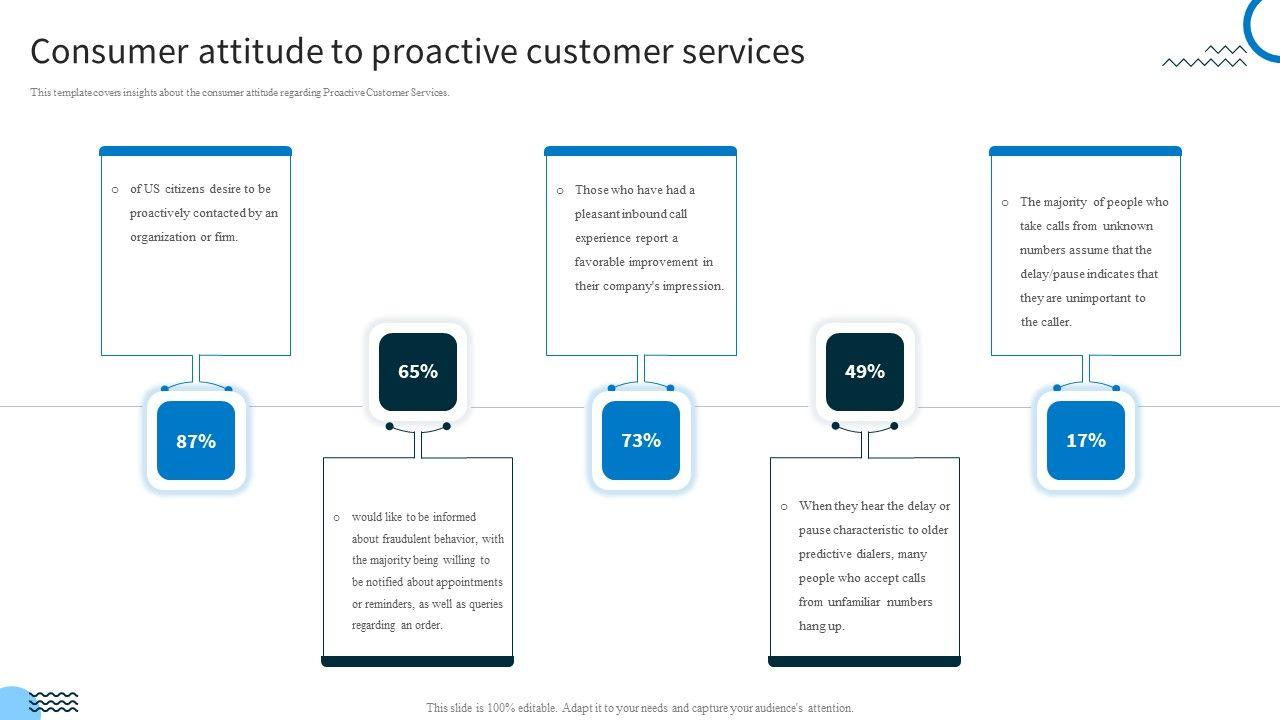 Consumer attitude to proactive customer services

This template covers insights about the consumer attitude regarding Proactive Customer Services.

o of US citizens desire to be proactively contacted by an organization or firm.

87%

65%

o would like to be informed about fraudulent behavior, with the majority being willing to be notified about appointments or reminders, as well as queries regarding an order.

o Those who have had a pleasant inbound call experience report a favorable improvement in their company's impression.

73%

49%

o When they hear the delay or pause characteristic to older predictive dialers, many people who accept calls from unfamiliar numbers hang up.

o The majority of people who take calls from unknown numbers assume that the delay/pause indicates that they are unimportant to the caller.

17%

This slide is 100% editable. Adapt it to your needs and capture your audience's attention.